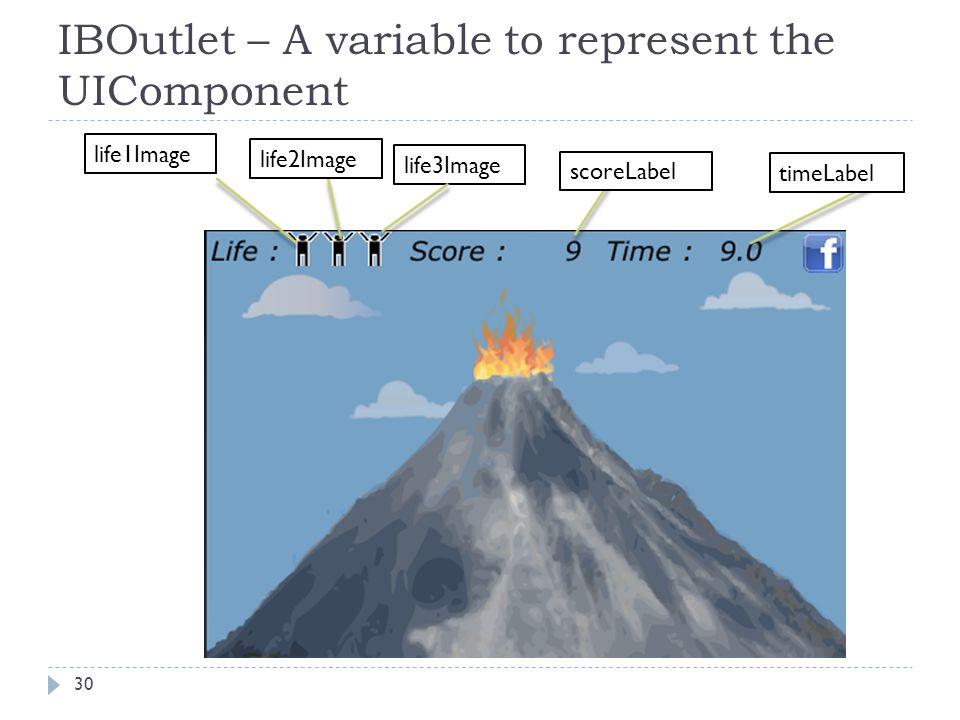 IBOutlet – A variable to represent the UIComponent

life1Image

life2Image

life3Image

scoreLabel

timeLabel

Life : Score : 9 Time : 9.0

f

30